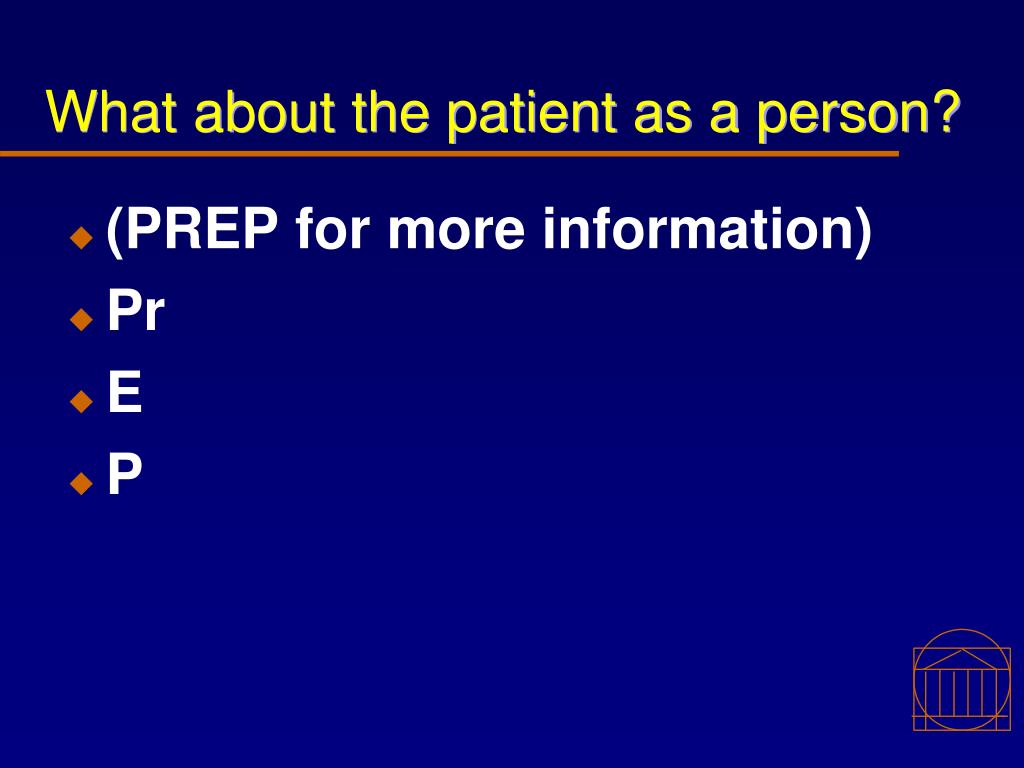 What about the patient as a person?

(PREP for more information)
Pr
E
P